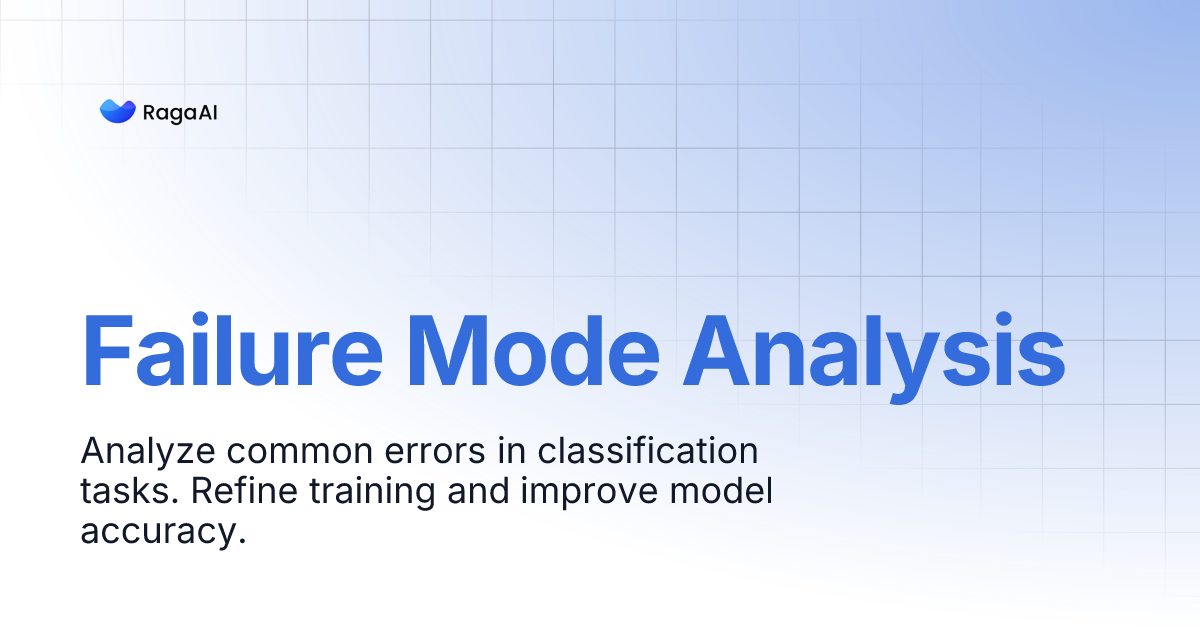 RagaAI

Failure Mode Analysis

Analyze common errors in classification tasks. Refine training and improve model accuracy.